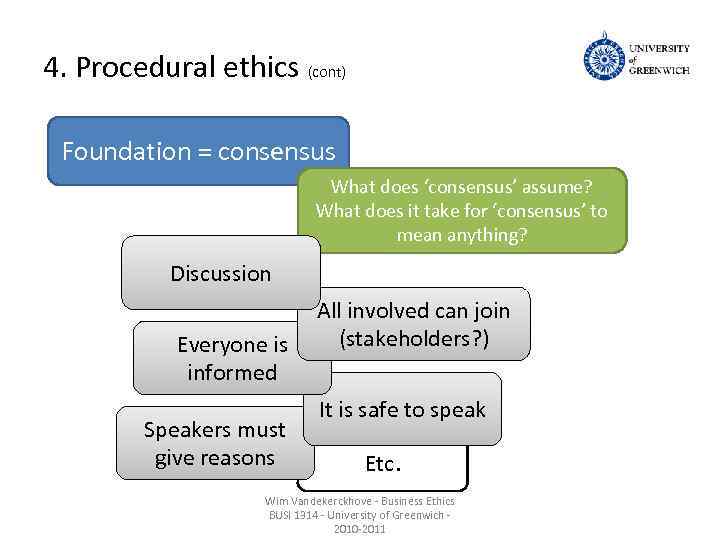 4. Procedural ethics (cont)

UNIVERSITY of GREENWICH

Foundation = consensus

What does 'consensus' assume? What does it take for 'consensus' to mean anything?

Discussion

All involved can join (stakeholders?)

Everyone is informed

It is safe to speak

Speakers must give reasons

Etc.

Wim Vandekerckhove - Business Ethics BUSI 1314 - University of Greenwich - 2010-2011